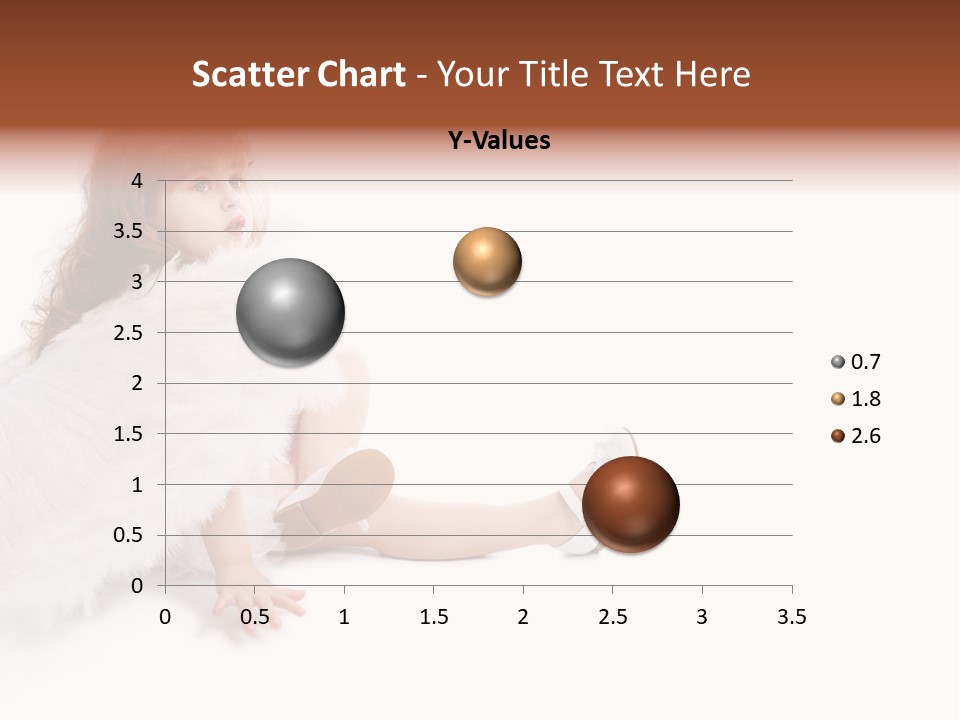 Scatter Chart - Your Title Text Here

Y-Values

4
3.5
3
2.5
2
1.5
1
0.5
0

0 0.5 1 1.5 2 2.5 3 3.5

0.7
1.8
2.6